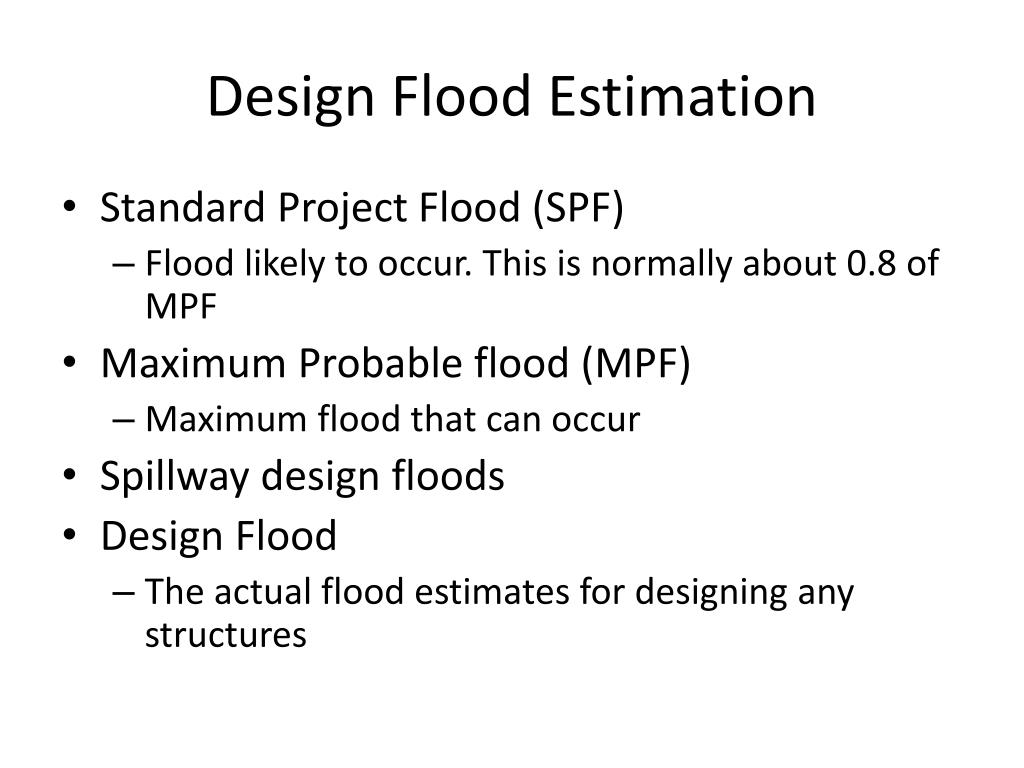 Design Flood Estimation

• Standard Project Flood (SPF)
– Flood likely to occur. This is normally about 0.8 of MPF
• Maximum Probable flood (MPF)
– Maximum flood that can occur
• Spillway design floods
• Design Flood
– The actual flood estimates for designing any structures